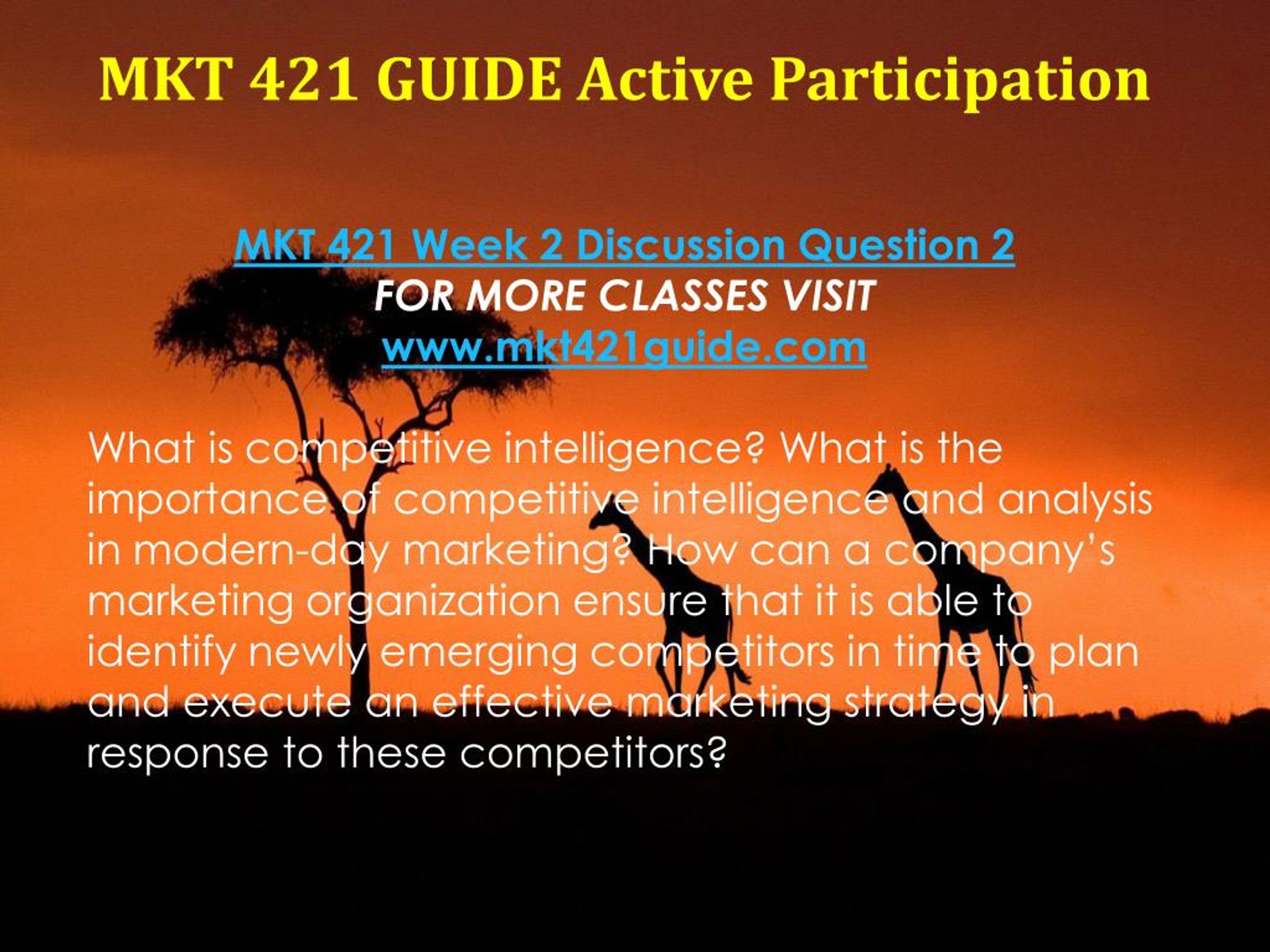 MKT 421 GUIDE Active Participation

MKT 421 Week 2 Discussion Question 2
FOR MORE CLASSES VISIT
www.mkt421guide.com

What is competitive intelligence? What is the importance of competitive intelligence and analysis in modern-day marketing? How can a company's marketing organization ensure that it is able to identify newly emerging competitors in time to plan and execute an effective marketing strategy in response to these competitors?